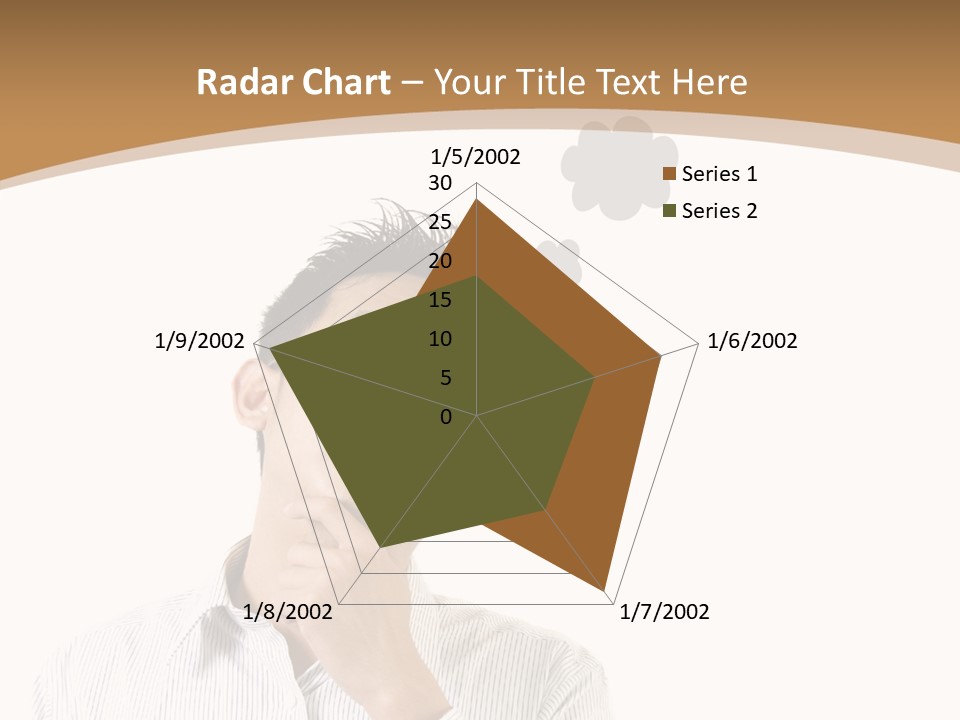 Radar Chart – Your Title Text Here

1/5/2002
30
25
20
15
10
5
0
1/6/2002
1/7/2002
1/8/2002
1/9/2002

Series 1
Series 2